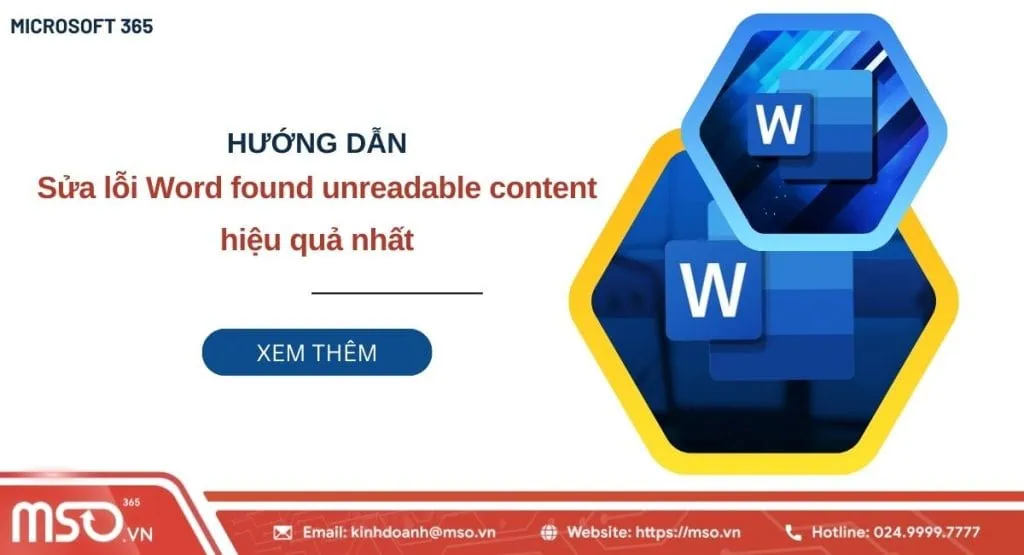 MICROSOFT 365

HƯỚNG DẪN
Sửa lỗi Word found unreadable content hiệu quả nhất

XEM THÊM

W

W

MSO 365 .VN

Email: kinhdoanh@mso.vn

Website: https://mso.vn

Hotline: 024.9999.7777